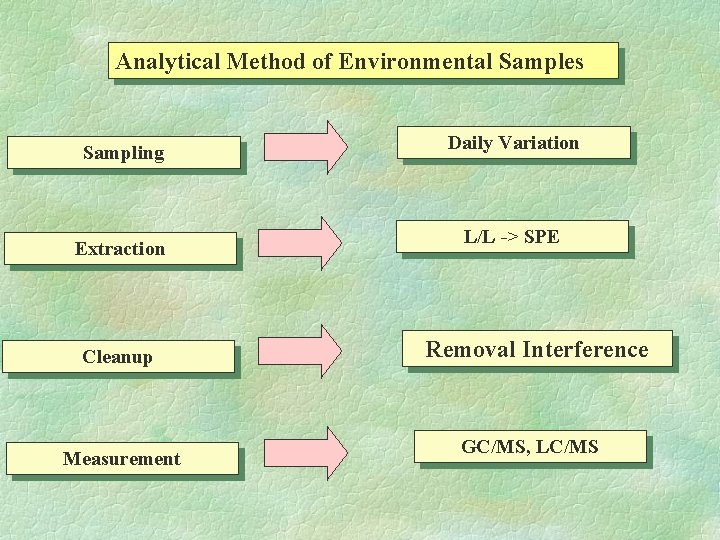 Analytical Method of Environmental Samples

Sampling

Daily Variation

Extraction

L/L -> SPE

Cleanup

Removal Interference

Measurement

GC/MS, LC/MS